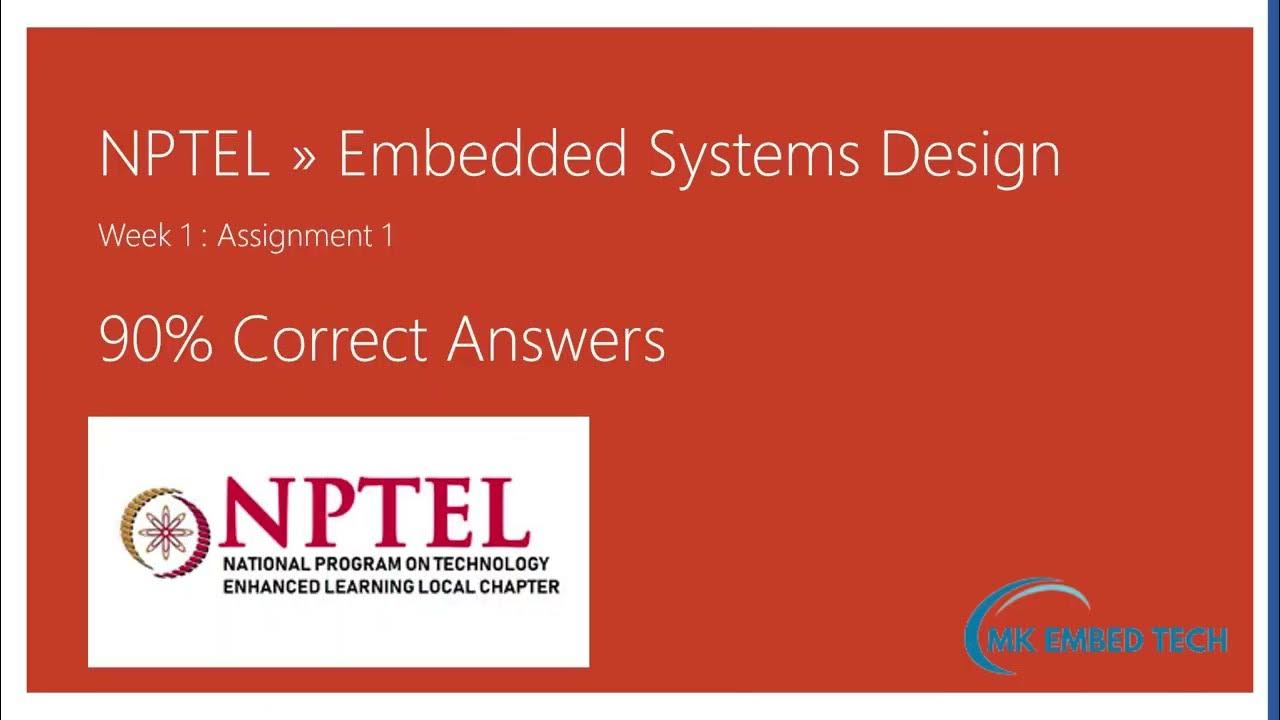 NPTEL » Embedded Systems Design

Week 1 : Assignment 1

90% Correct Answers

NPTEL
NATIONAL PROGRAM ON TECHNOLOGY
ENHANCED LEARNING LOCAL CHAPTER

MK EMBED TECH